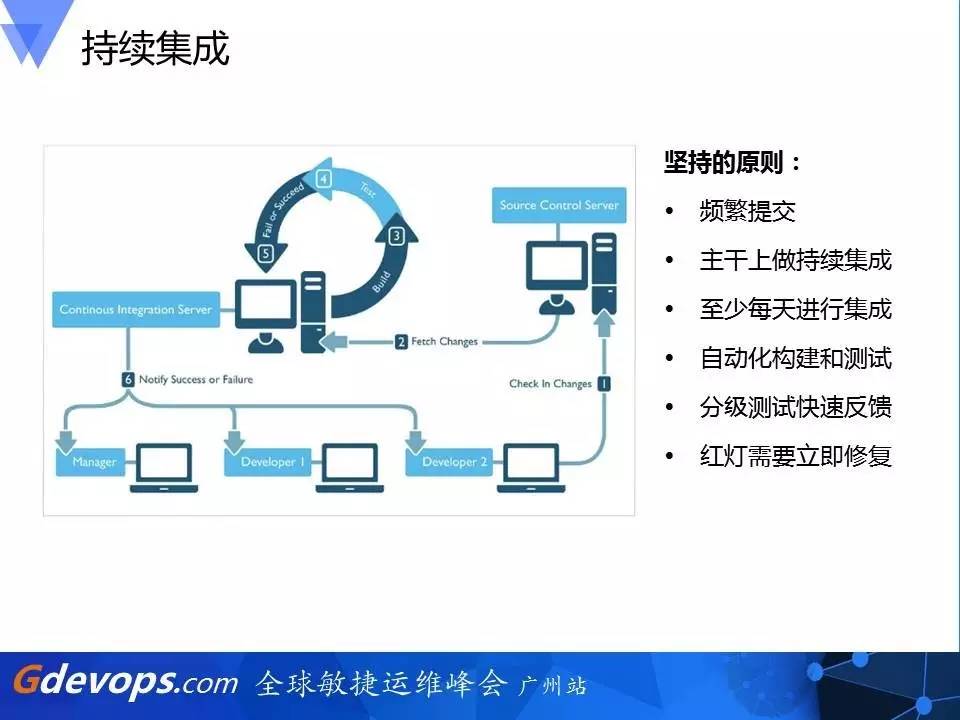 持续集成

4 Test
3 Build
5 Fail or Succeed
Source Control Server
Continous Integration Server
2 Fetch Changes
6 Notify Success or Failure
Check In Changes 1
Manager
Developer 1
Developer 2

坚持的原则：
• 频繁提交
• 主干上做持续集成
• 至少每天进行集成
• 自动化构建和测试
• 分级测试快速反馈
• 红灯需要立即修复

Gdevops.com 全球敏捷运维峰会 广州站